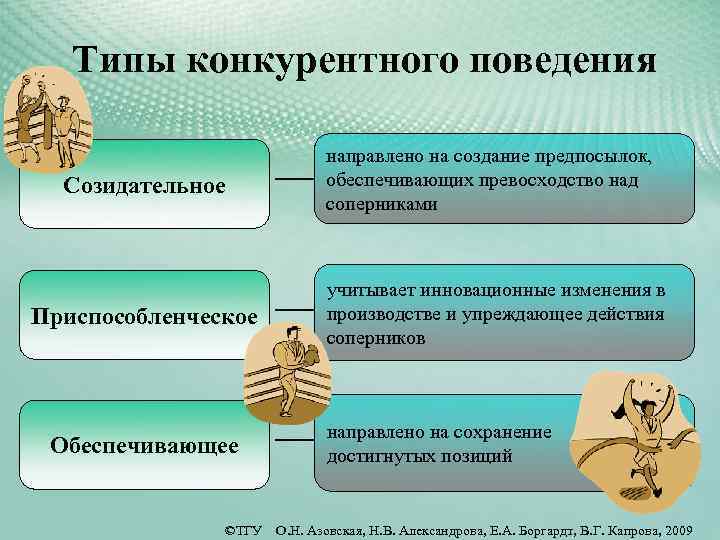 Типы конкурентного поведения

Созидательное

направлено на создание предпосылок, обеспечивающих превосходство над соперниками

Приспособленческое

учитывает инновационные изменения в производстве и упреждающее действия соперников

Обеспечивающее

направлено на сохранение достигнутых позиций

©ТГУ О.Н. Азовская, Н.В. Александрова, Е.А. Боргардт, В.Г. Капрова, 2009